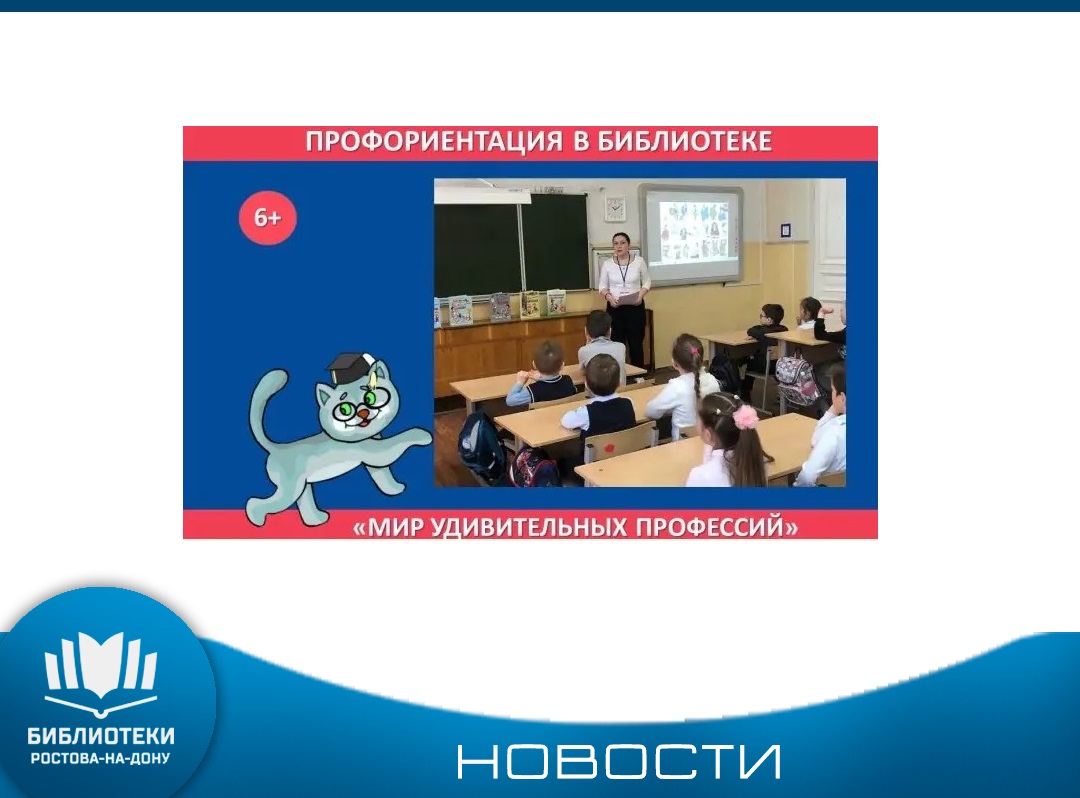 ПРОФОРИЕНТАЦИЯ В БИБЛИОТЕКЕ

6+

«МИР УДИВИТЕЛЬНЫХ ПРОФЕССИЙ»

БИБЛИОТЕКИ
РОСТОВА-НА-ДОНУ

НОВОСТИ